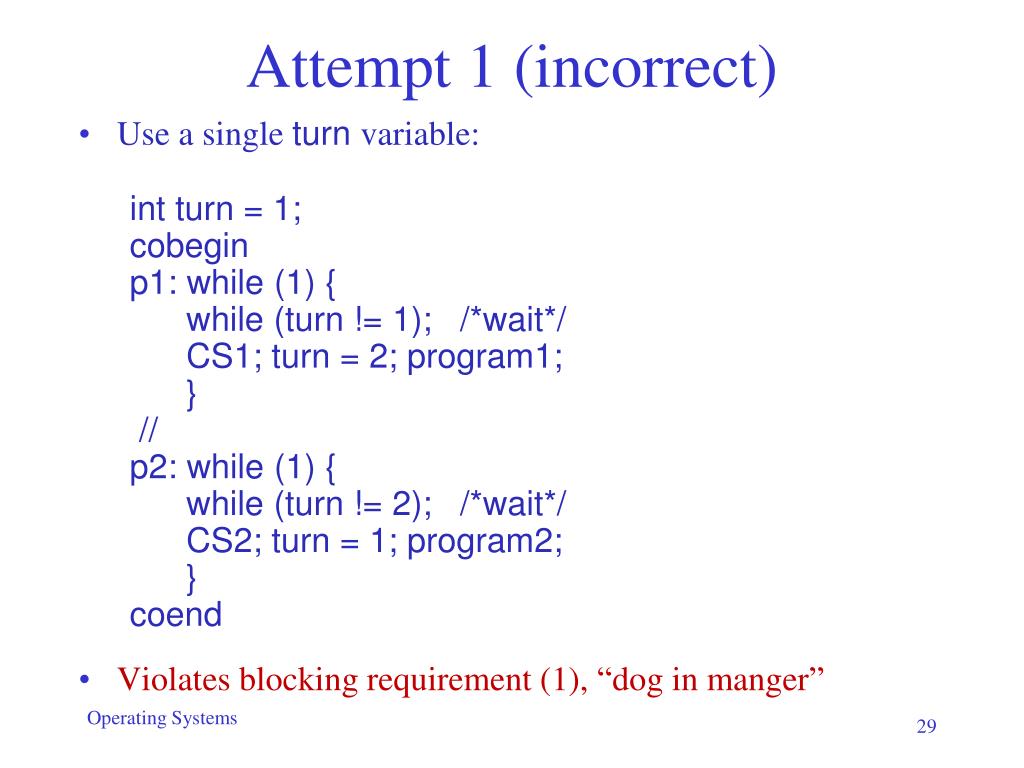 Attempt 1 (incorrect)

• Use a single turn variable:

int turn = 1;
cobegin
p1: while (1) {
while (turn != 1); /*wait*/
CS1; turn = 2; program1;
}
//
p2: while (1) {
while (turn != 2); /*wait*/
CS2; turn = 1; program2;
}
coend

• Violates blocking requirement (1), “dog in manger”

Operating Systems

29